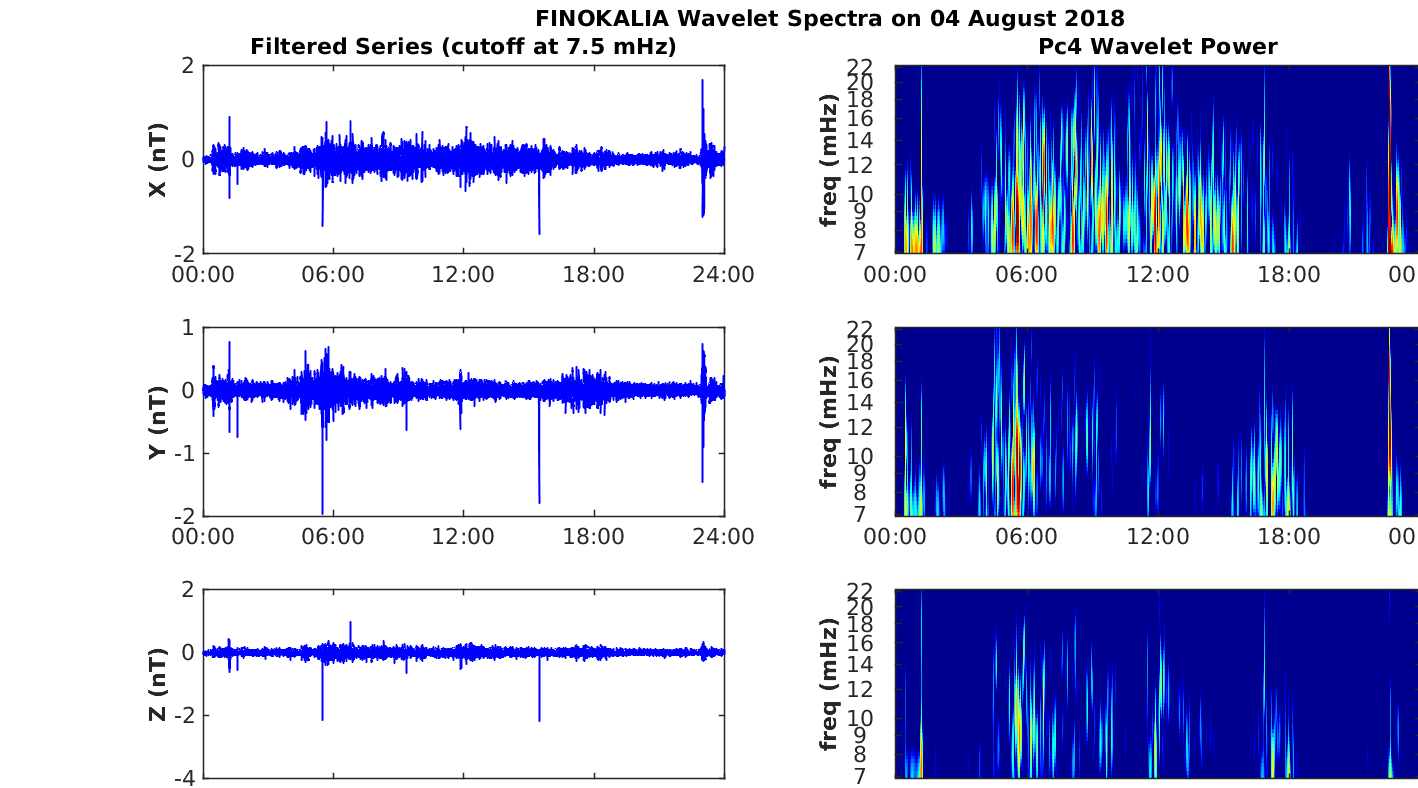 FINOKALIA Wavelet Spectra on 04 August 2018

Filtered Series (cutoff at 7.5 mHz)

X (nT)
2
0
-2
00:00 06:00 12:00 18:00 24:00

Y (nT)
1
0
-1
-2
00:00 06:00 12:00 18:00 24:00

Z (nT)
2
0
-2
-4

Pc4 Wavelet Power

freq (mHz)
22
20
18
16
14
12
10
9
8
7
00:00 06:00 12:00 18:00 00

freq (mHz)
22
20
18
16
14
12
10
9
8
7
00:00 06:00 12:00 18:00 00

freq (mHz)
22
20
18
16
14
12
10
9
8
7